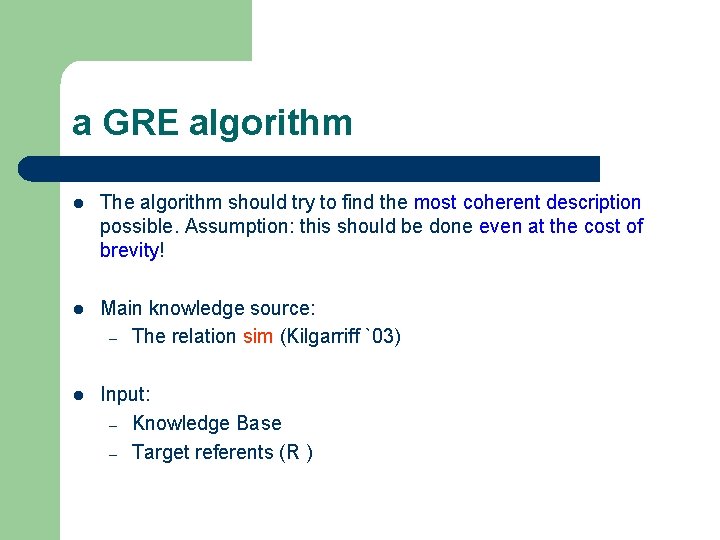 a GRE algorithm

- The algorithm should try to find the most coherent description possible. Assumption: this should be done even at the cost of brevity!

- Main knowledge source:
  – The relation sim (Kilgarriff `03)

- Input:
  – Knowledge Base
  – Target referents (R )